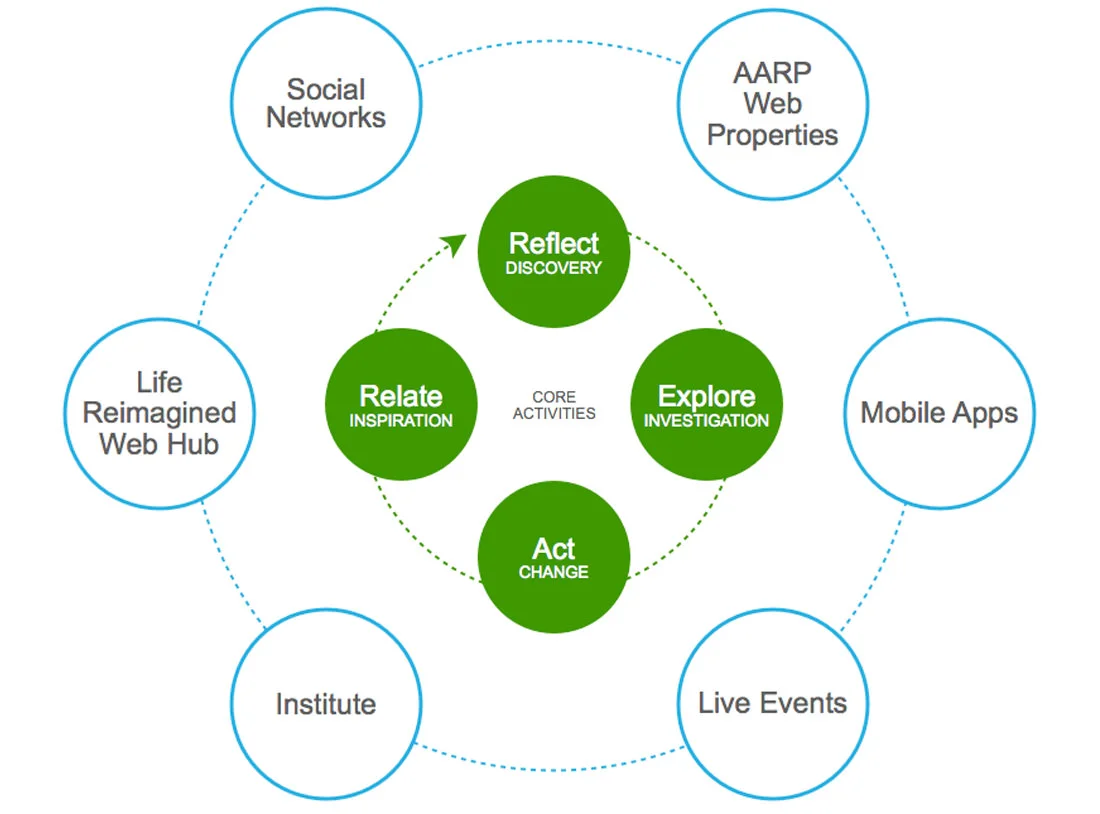 Social Networks

AARP Web Properties

Reflect
DISCOVERY

Life Reimagined Web Hub

Relate
INSPIRATION

CORE ACTIVITIES

Explore
INVESTIGATION

Mobile Apps

Act
CHANGE

Institute

Live Events